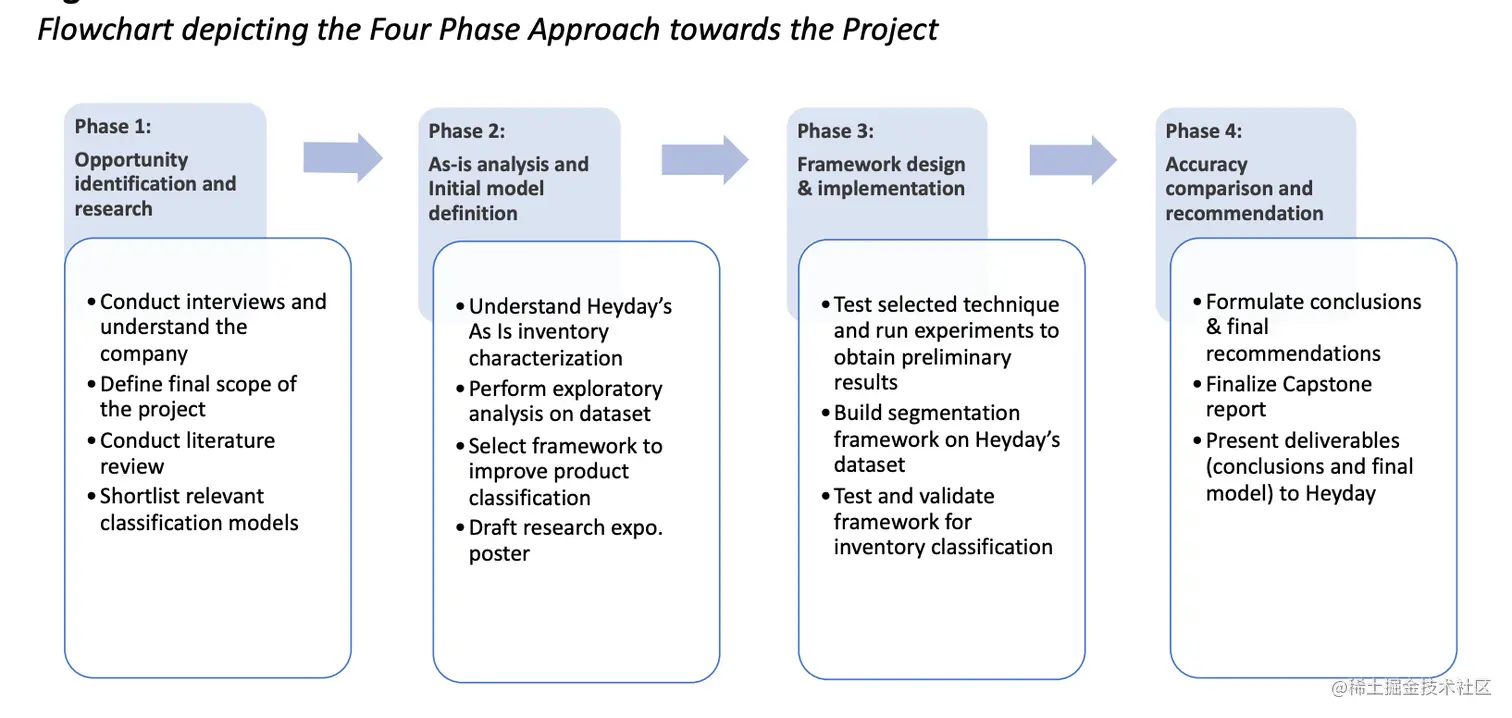 Flowchart depicting the Four Phase Approach towards the Project

Phase 1:
Opportunity identification and research

• Conduct interviews and understand the company
• Define final scope of the project
• Conduct literature review
• Shortlist relevant classification models

Phase 2:
As-is analysis and Initial model definition

• Understand Heyday's As Is inventory characterization
• Perform exploratory analysis on dataset
• Select framework to improve product classification
• Draft research expo. poster

Phase 3:
Framework design & implementation

• Test selected technique and run experiments to obtain preliminary results
• Build segmentation framework on Heyday's dataset
• Test and validate framework for inventory classification

Phase 4:
Accuracy comparison and recommendation

• Formulate conclusions & final recommendations
• Finalize Capstone report
• Present deliverables (conclusions and final model) to Heyday

@稀土掘金技术社区